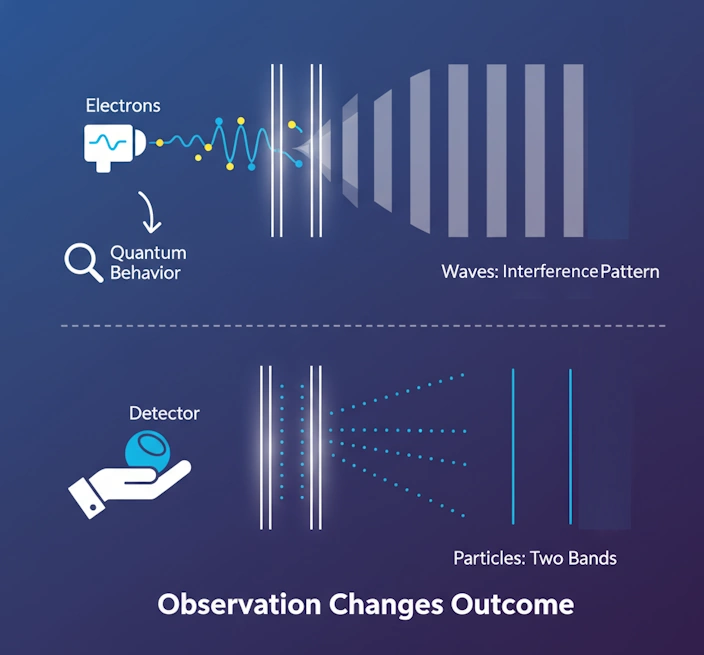 Electrons

Quantum Behavior

Waves: InterferencePattern

Detector

Particles: Two Bands

Observation Changes Outcome